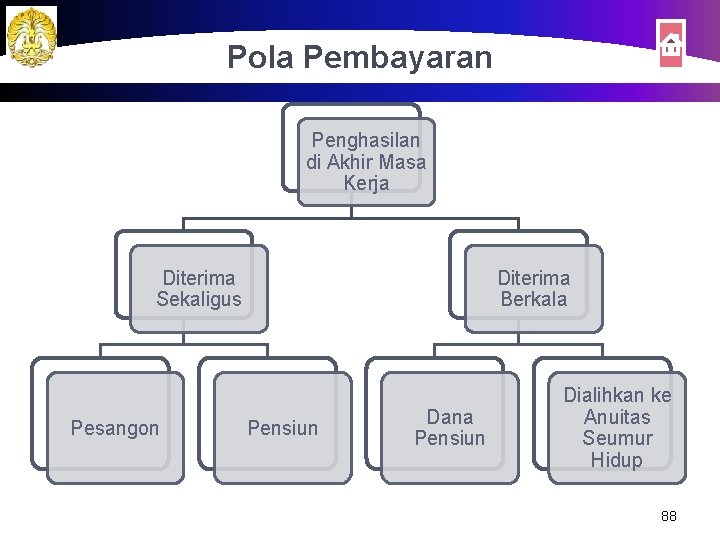 Pola Pembayaran

Penghasilan di Akhir Masa Kerja

Diterima Sekaligus

Diterima Berkala

Pesangon

Pensiun

Dana Pensiun

Dialihkan ke Anuitas Seumur Hidup

88